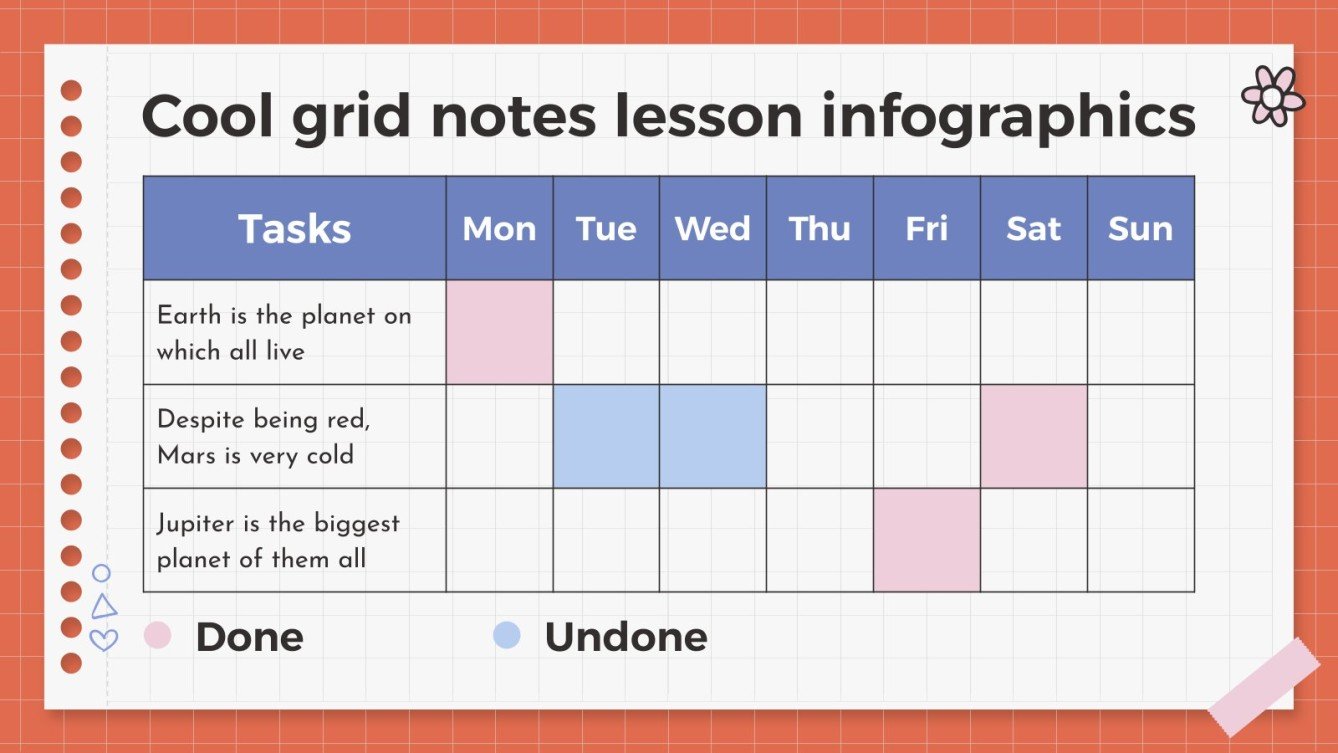 Cool grid notes lesson infographics

| Tasks | Mon | Tue | Wed | Thu | Fri | Sat | Sun |
|---|---|---|---|---|---|---|---|
| Earth is the planet on which all live | | | | | | | |
| Despite being red, Mars is very cold | | | | | | | |
| Jupiter is the biggest planet of them all | | | | | | | |

Done

Undone